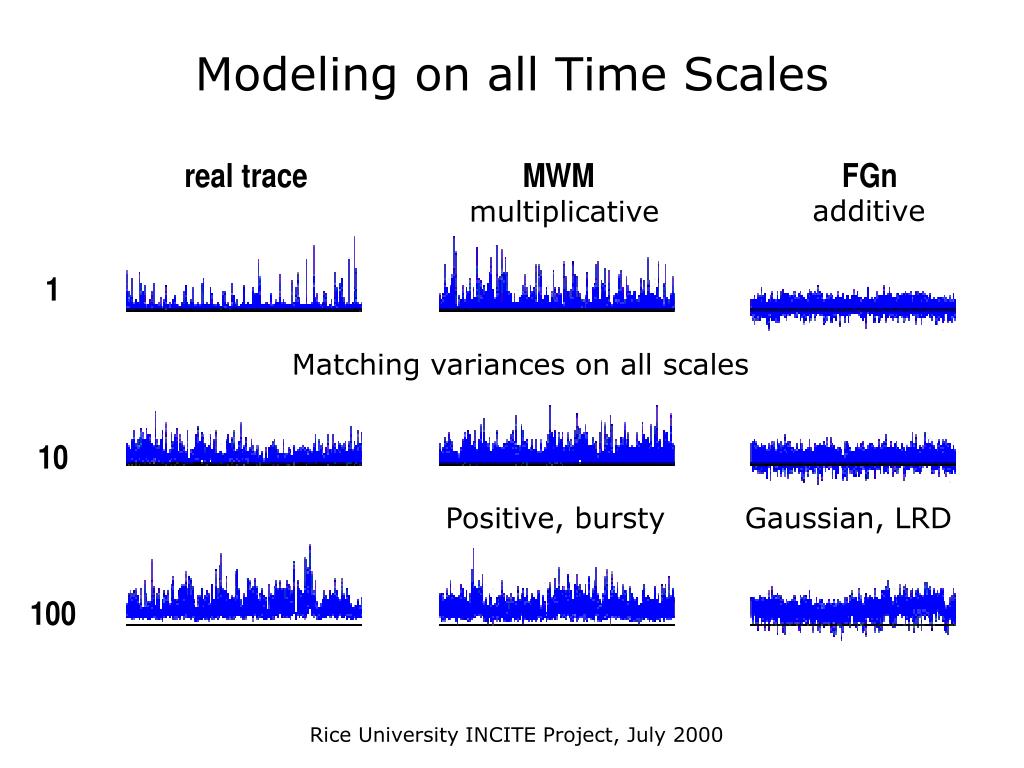 Modeling on all Time Scales

real trace

MWM
multiplicative

FGn
additive

1

Matching variances on all scales

10

Positive, bursty

Gaussian, LRD

100

Rice University INCITE Project, July 2000